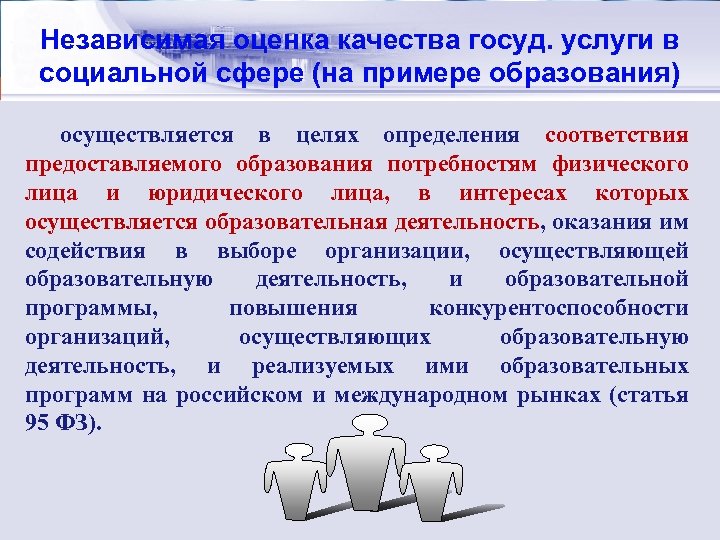 Независимая оценка качества госуд. услуги в социальной сфере (на примере образования)

осуществляется в целях определения соответствия предоставляемого образования потребностям физического лица и юридического лица, в интересах которых осуществляется образовательная деятельность, оказания им содействия в выборе организации, осуществляющей образовательную деятельность, и образовательной программы, повышения конкурентоспособности организаций, осуществляющих образовательную деятельность, и реализуемых ими образовательных программ на российском и международном рынках (статья 95 ФЗ).